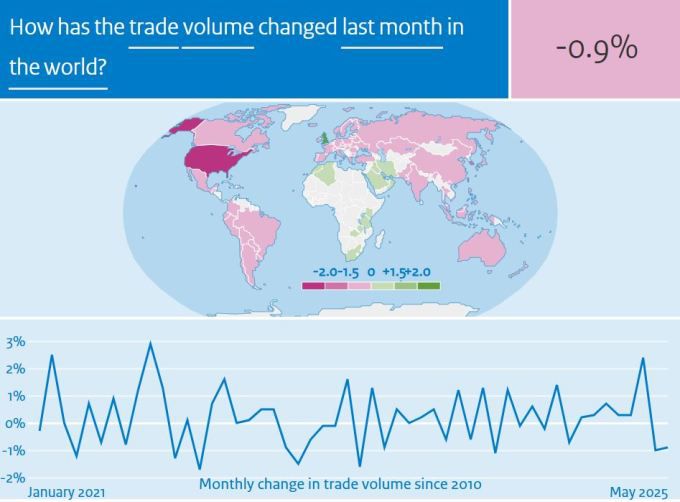 How has the trade volume changed last month in the world?

-0.9%

-2.0 -1.5 0 +1.5 +2.0

3%
2%
1%
0%
-1%
-2%

January 2021

Monthly change in trade volume since 2010

May 2025